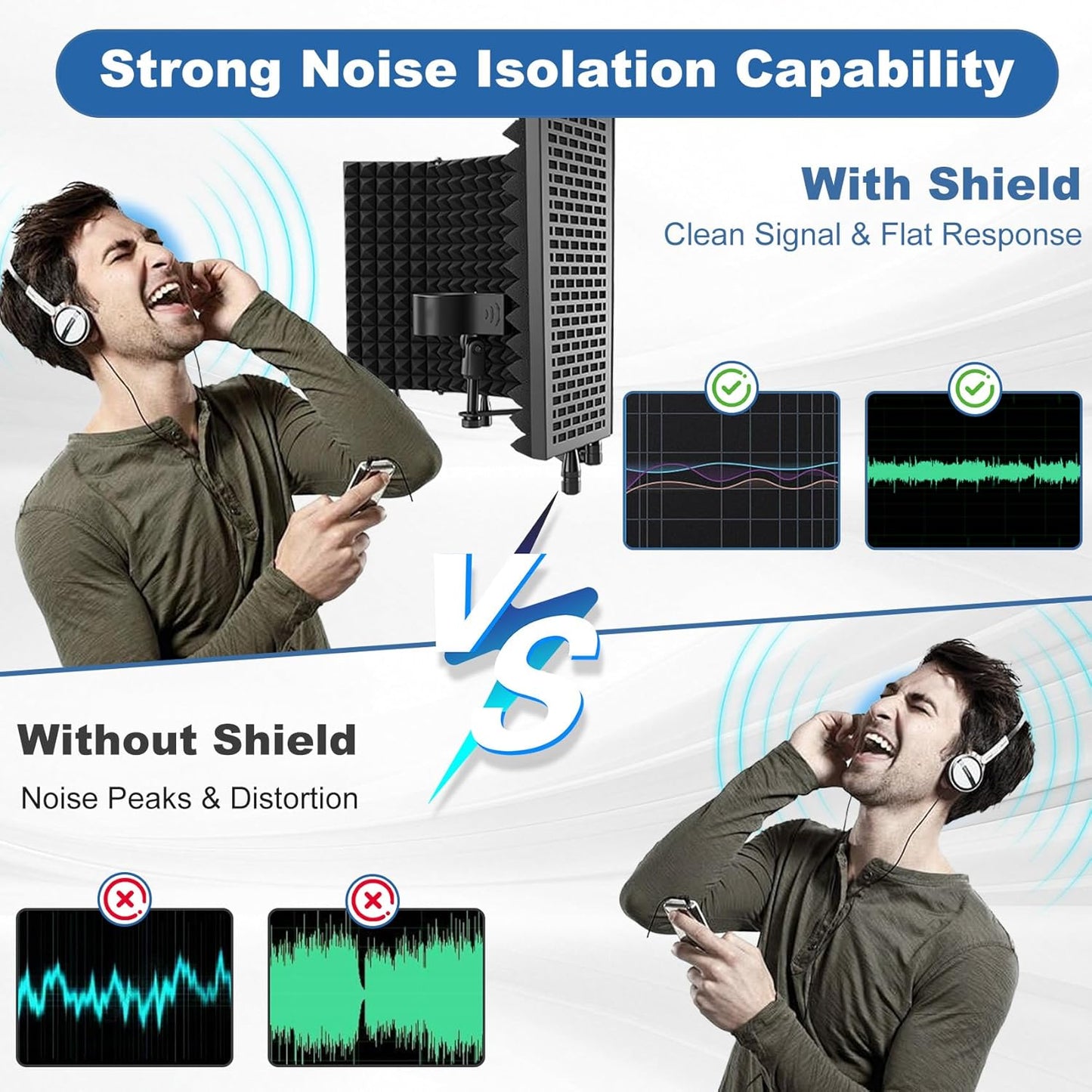 Strong Noise Isolation Capability

With Shield
Clean Signal & Flat Response

VS

Without Shield
Noise Peaks & Distortion